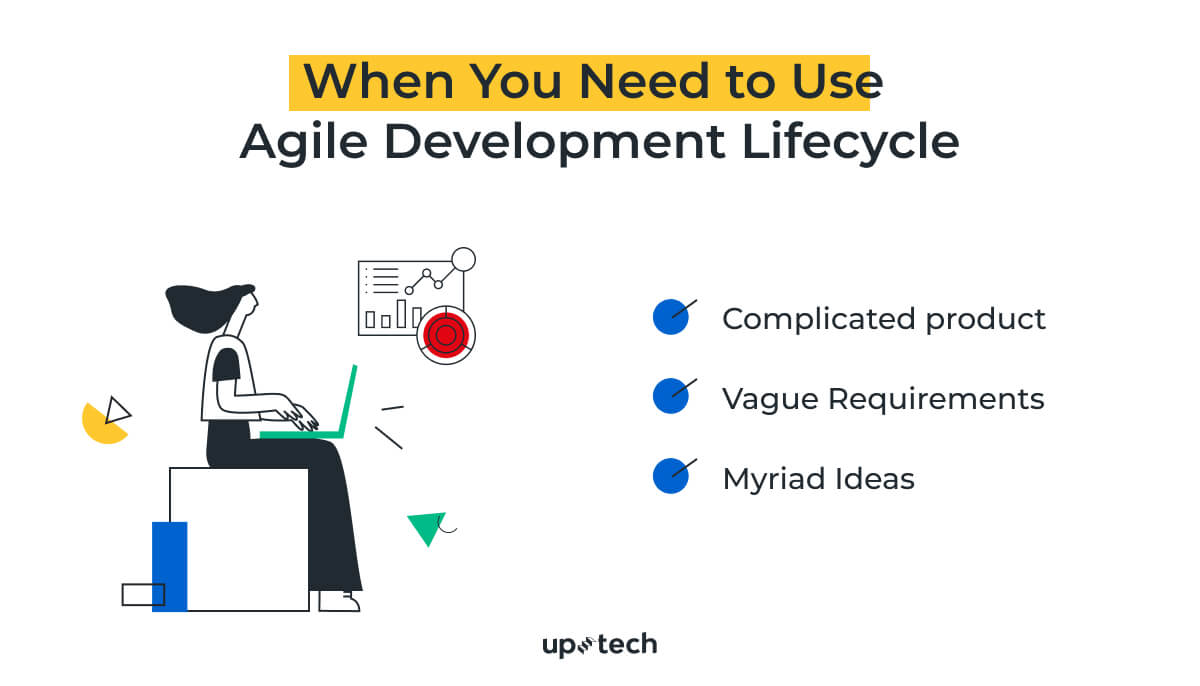 When You Need to Use
Agile Development Lifecycle

Complicated product

Vague Requirements

Myriad Ideas

uptech